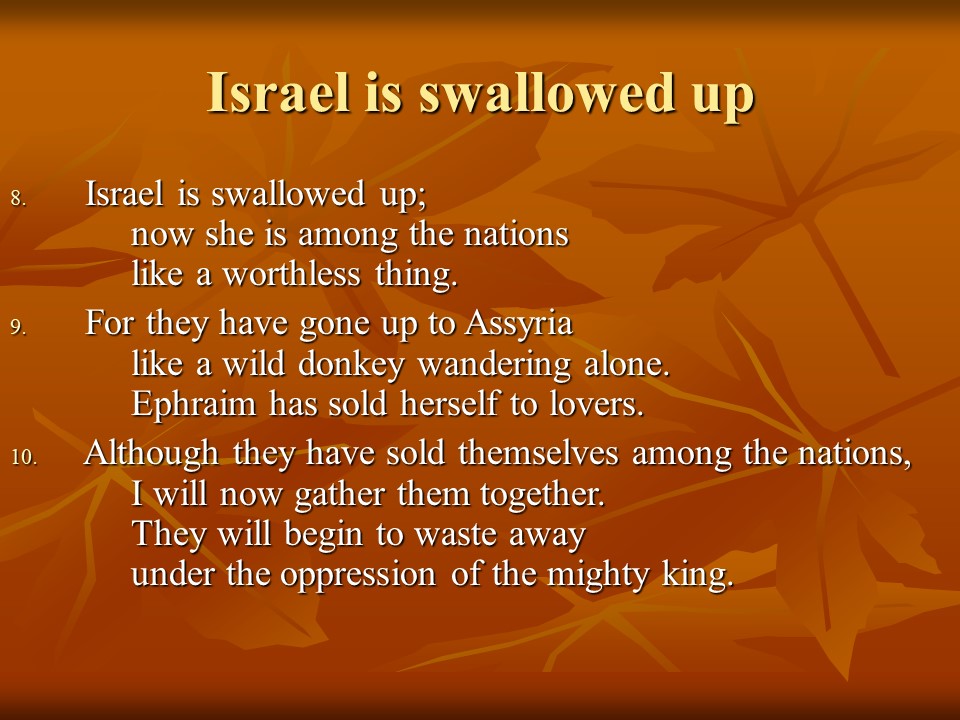 Israel is swallowed up

8. Israel is swallowed up;
now she is among the nations
like a worthless thing.

9. For they have gone up to Assyria
like a wild donkey wandering alone.
Ephraim has sold herself to lovers.

10. Although they have sold themselves among the nations,
I will now gather them together.
They will begin to waste away
under the oppression of the mighty king.